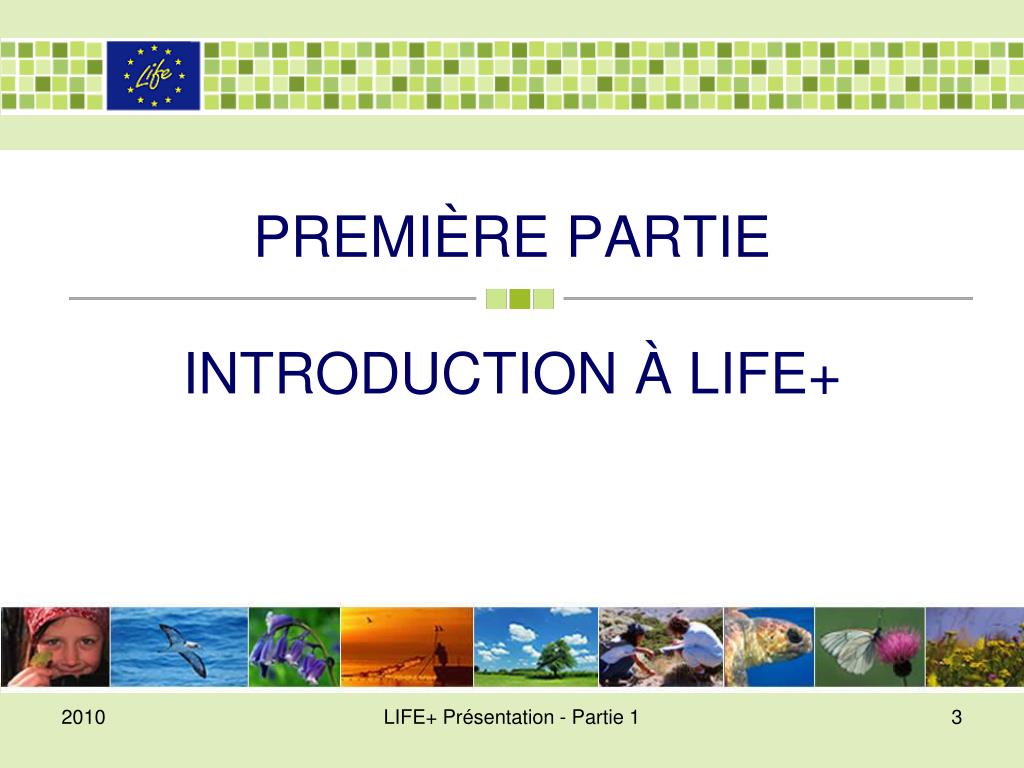 Life

PREMIÈRE PARTIE

INTRODUCTION À LIFE+

2010

LIFE+ Présentation - Partie 1

3